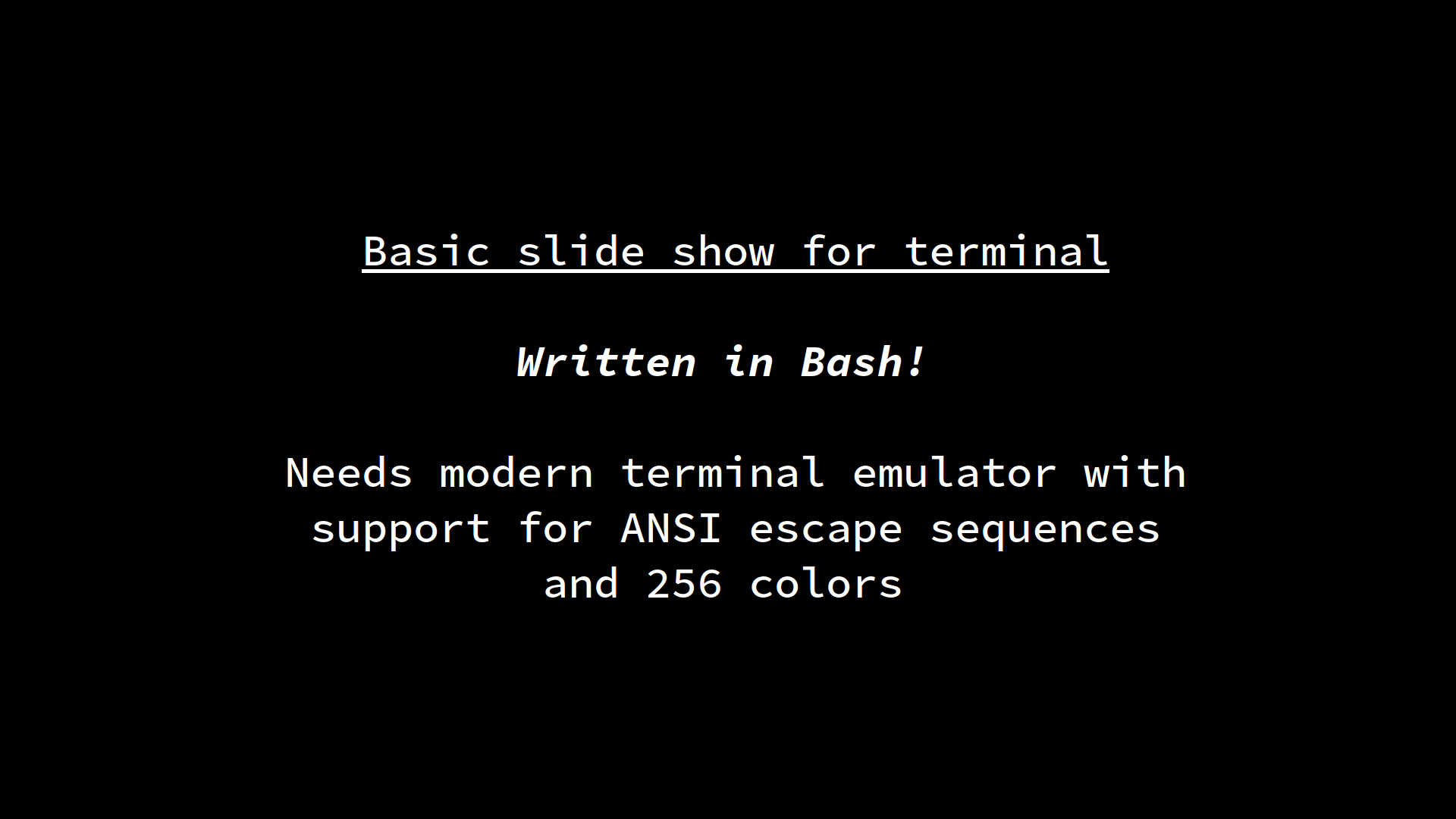 Basic slide show for terminal

Written in Bash!

Needs modern terminal emulator with support for ANSI escape sequences and 256 colors